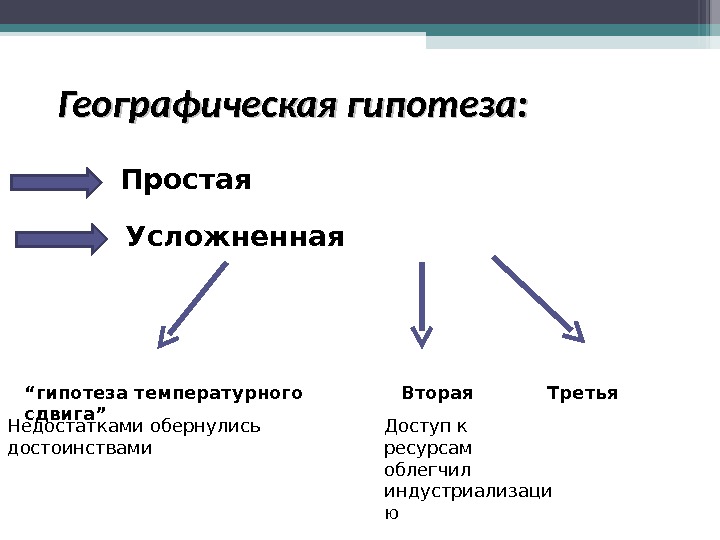 Географическая гипотеза:

Простая

Усложненная

“гипотеза температурного сдвига”

Недостатками обернулись достоинствами

Вторая

Доступ к ресурсам облегчил индустриализацию

Третья